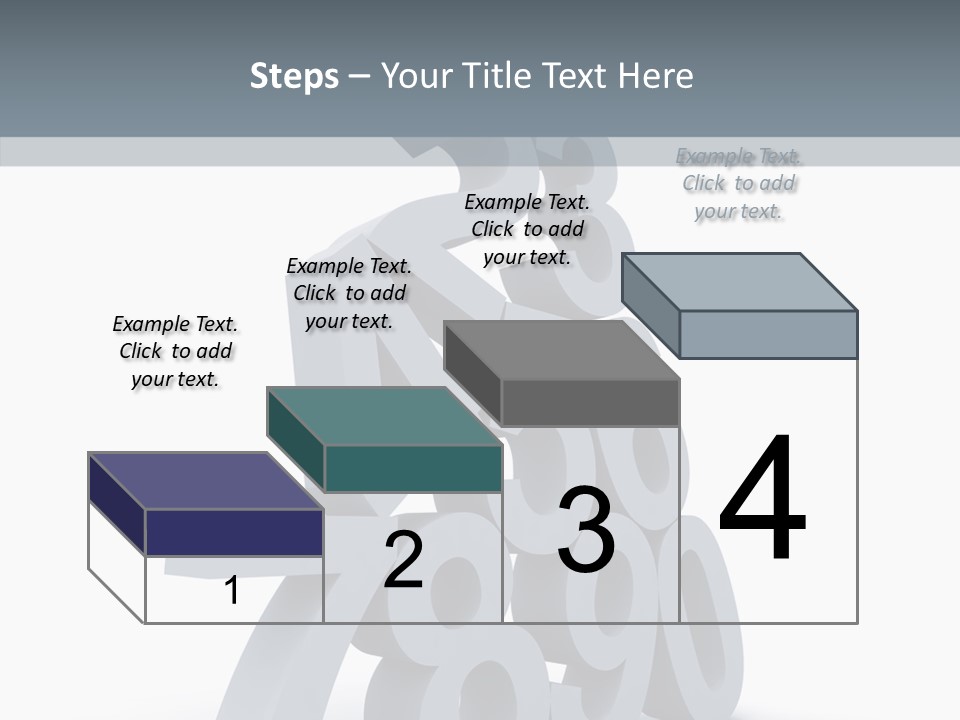 Steps – Your Title Text Here

Example Text. Click to add your text.

Example Text. Click to add your text.

Example Text. Click to add your text.

Example Text. Click to add your text.

1

2

3

4